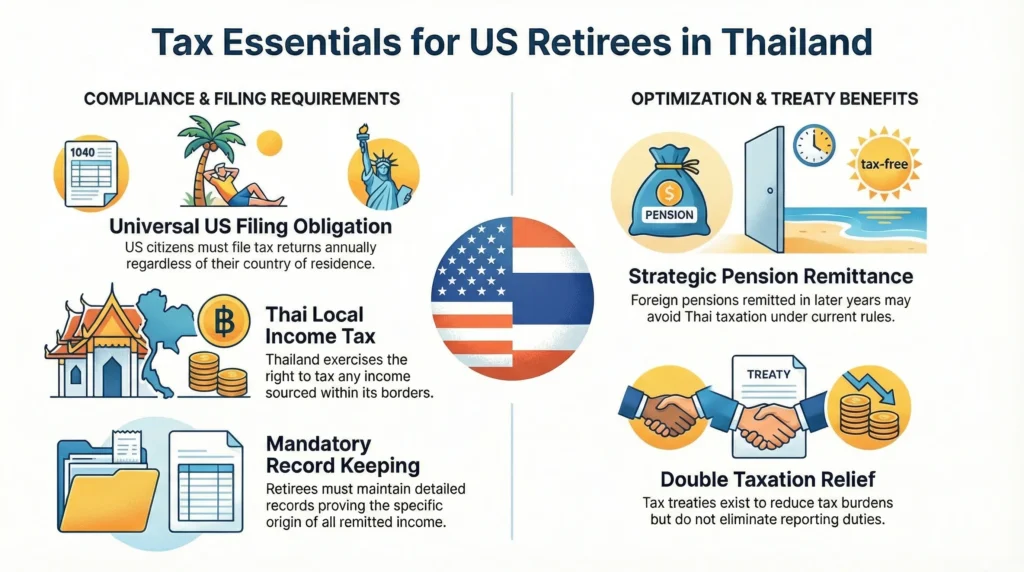 Tax Essentials for US Retirees in Thailand

COMPLIANCE & FILING REQUIREMENTS

1040

Universal US Filing Obligation
US citizens must file tax returns annually regardless of their country of residence.

฿

Thai Local Income Tax
Thailand exercises the right to tax any income sourced within its borders.

Mandatory Record Keeping
Retirees must maintain detailed records proving the specific origin of all remitted income.

OPTIMIZATION & TREATY BENEFITS

$
PENSION

tax-free

Strategic Pension Remittance
Foreign pensions remitted in later years may avoid Thai taxation under current rules.

TREATY

Double Taxation Relief
Tax treaties exist to reduce tax burdens but do not eliminate reporting duties.